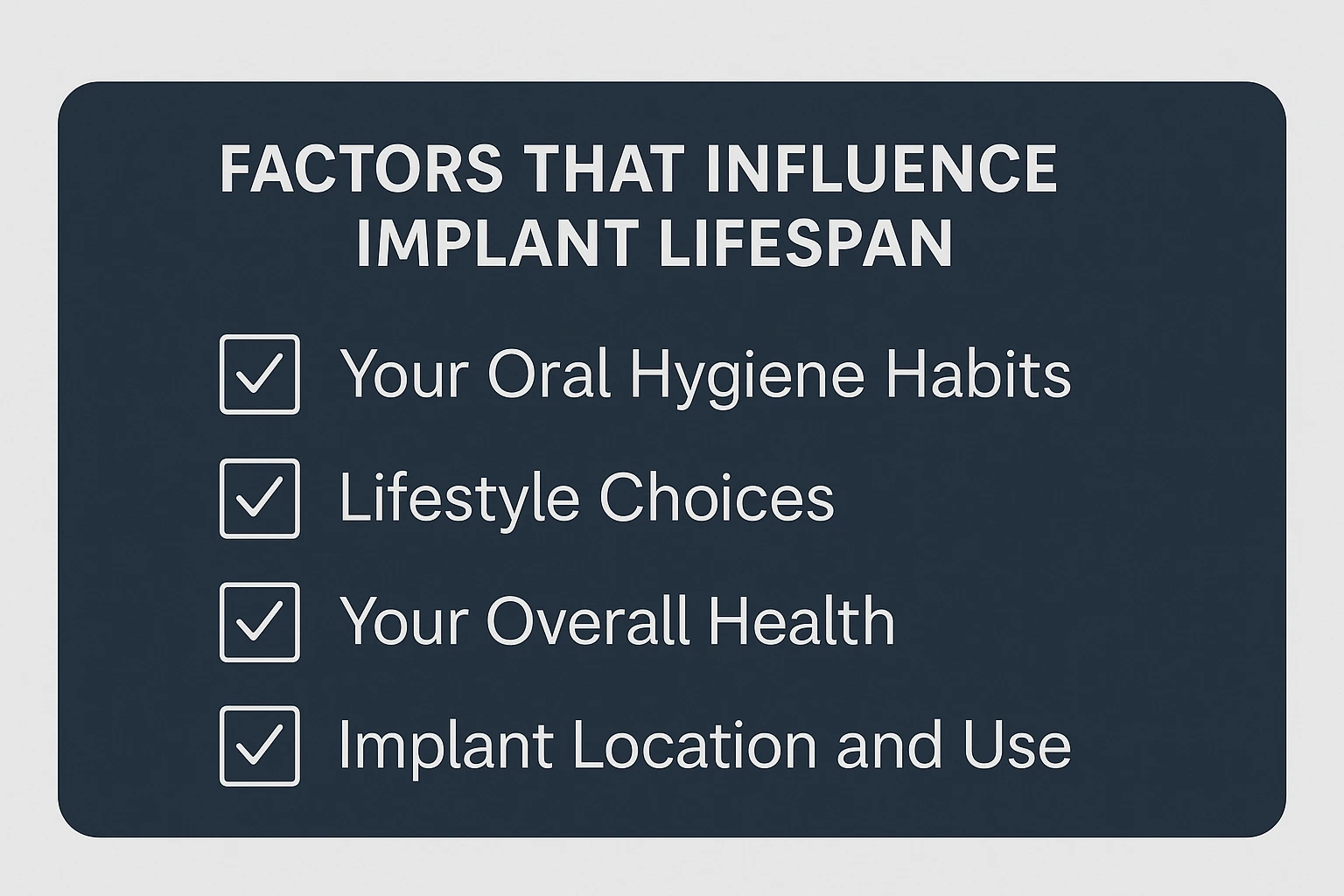 FACTORS THAT INFLUENCE IMPLANT LIFESPAN

Your Oral Hygiene Habits

Lifestyle Choices

Your Overall Health

Implant Location and Use